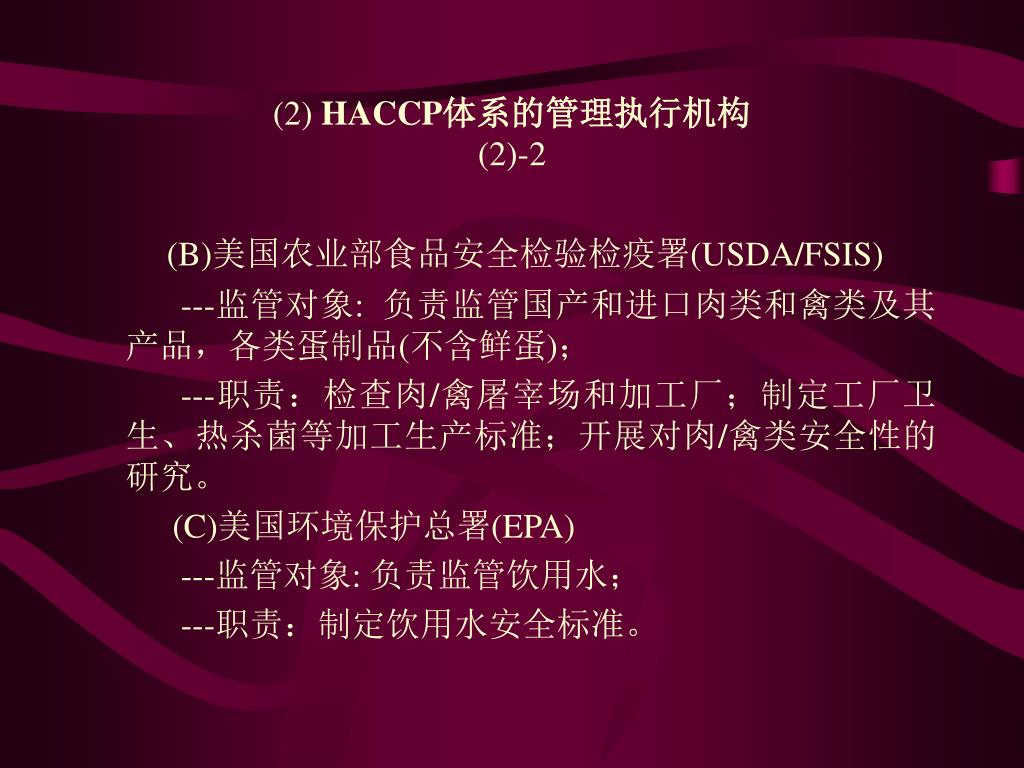 (2) HACCP体系的管理执行机构
(2)-2

(B)美国农业部食品安全检验检疫署(USDA/FSIS)

---监管对象: 负责监管国产和进口肉类和禽类及其产品，各类蛋制品(不含鲜蛋)；

---职责：检查肉/禽屠宰场和加工厂；制定工厂卫生、热杀菌等加工生产标准；开展对肉/禽类安全性的研究。

(C)美国环境保护总署(EPA)

---监管对象: 负责监管饮用水；

---职责：制定饮用水安全标准。